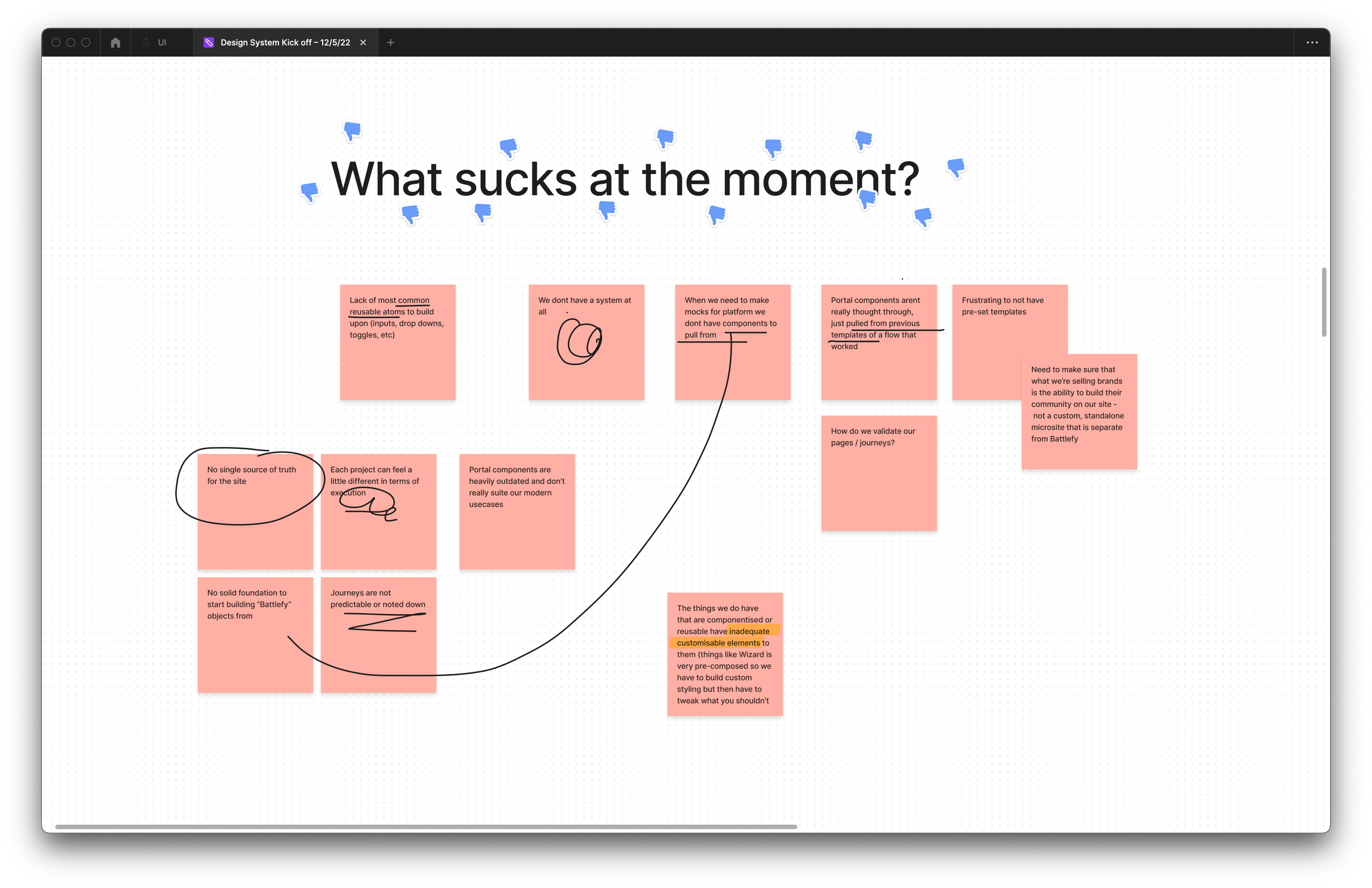 UI

Design System Kick off – 12/5/22

What sucks at the moment?

Lack of most common reusable atoms to build upon (inputs, drop downs, toggles, etc)

We dont have a system at all

When we need to make mocks for platform we dont have components to pull from

Portal components arent really thought through, just pulled from previous templates of a flow that worked

Frustrating to not have pre-set templates

Need to make sure that what we're selling brands is the ability to build their community on our site - not a custom, standalone microsite that is separate from Battlefy

How do we validate our pages / journeys?

No single source of truth for the site

Each project can feel a little different in terms of execution

Portal components are heavily outdated and don't really suite our modern usecases

No solid foundation to start building "Battlefy" objects from

Journeys are not predictable or noted down

The things we do have that are componentised or reusable have inadequate customisable elements to them (things like Wizard is very pre-composed so we have to build custom styling but then have to tweak what you shouldn't